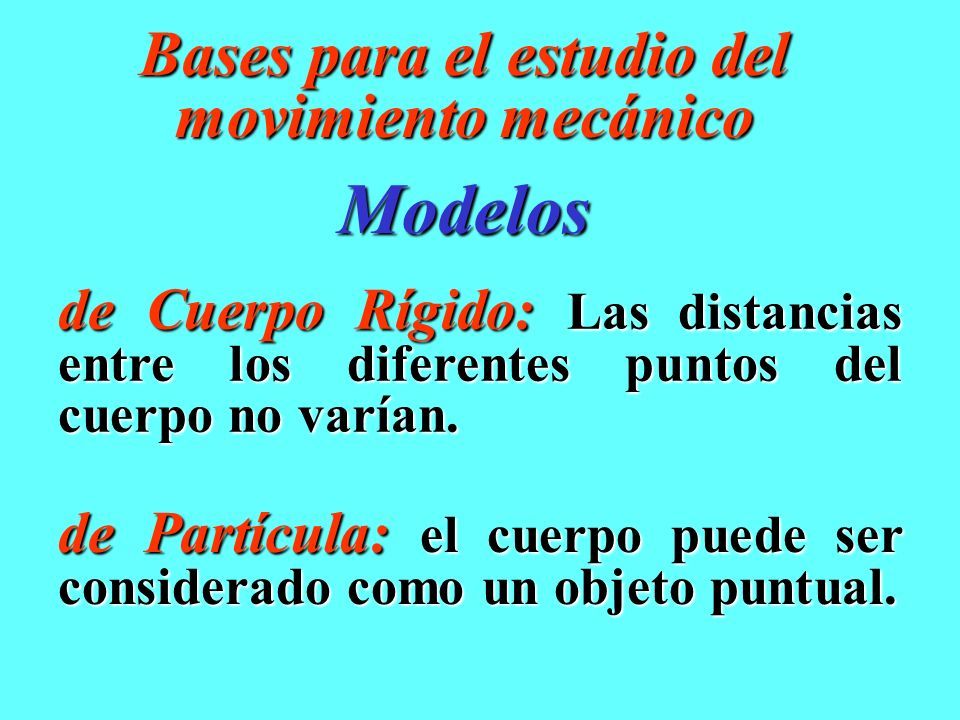 Bases para el estudio del movimiento mecánico

Modelos

de Cuerpo Rígido: Las distancias entre los diferentes puntos del cuerpo no varían.

de Partícula: el cuerpo puede ser considerado como un objeto puntual.